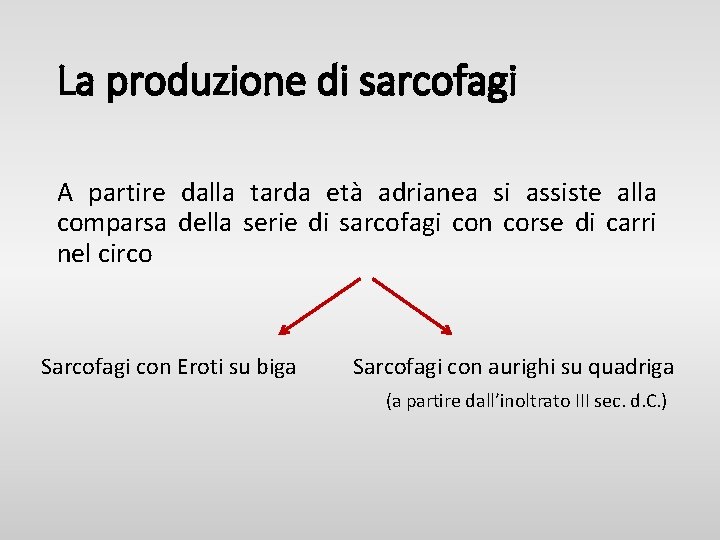 La produzione di sarcofagi

A partire dalla tarda età adrianea si assiste alla comparsa della serie di sarcofagi con corse di carri nel circo

Sarcofagi con Eroti su biga

Sarcofagi con aurighi su quadriga
(a partire dall'inoltrato III sec. d.C.)